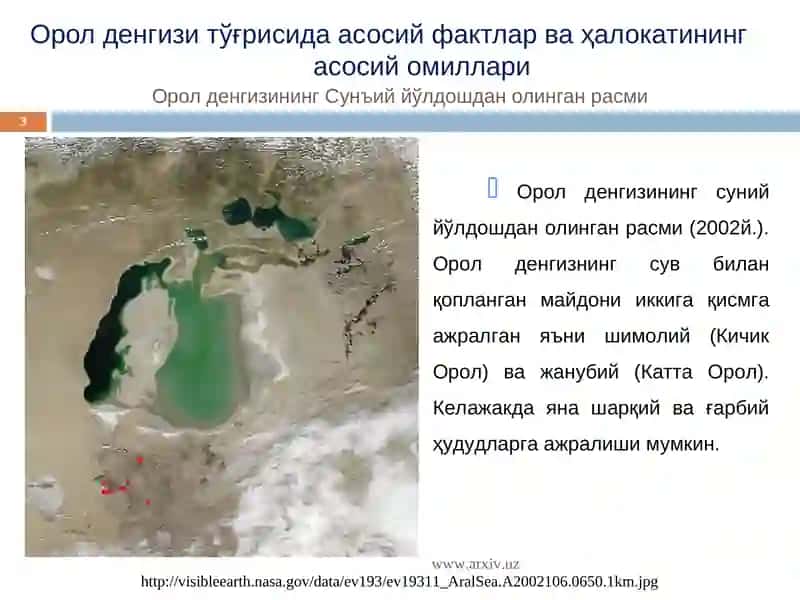 Орол денгизи тўғрисида асосий фактлар ва ҳалокатининг асосий омиллари

Орол денгизининг Сунъий йўлдошдан олинган расми

3

Орол денгизининг суний йўлдошдан олинган расми (2002й.). Орол денгизнинг сув билан қопланган майдони иккига қисмга ажралган яъни шимолий (Кичик Орол) ва жанубий (Катта Орол). Келажакда яна шарқий ва ғарбий ҳудудларга ажралиши мумкин.

www.arxiv.uz

http://visibleearth.nasa.gov/data/ev193/ev19311_AralSea.A2002106.0650.1km.jpg